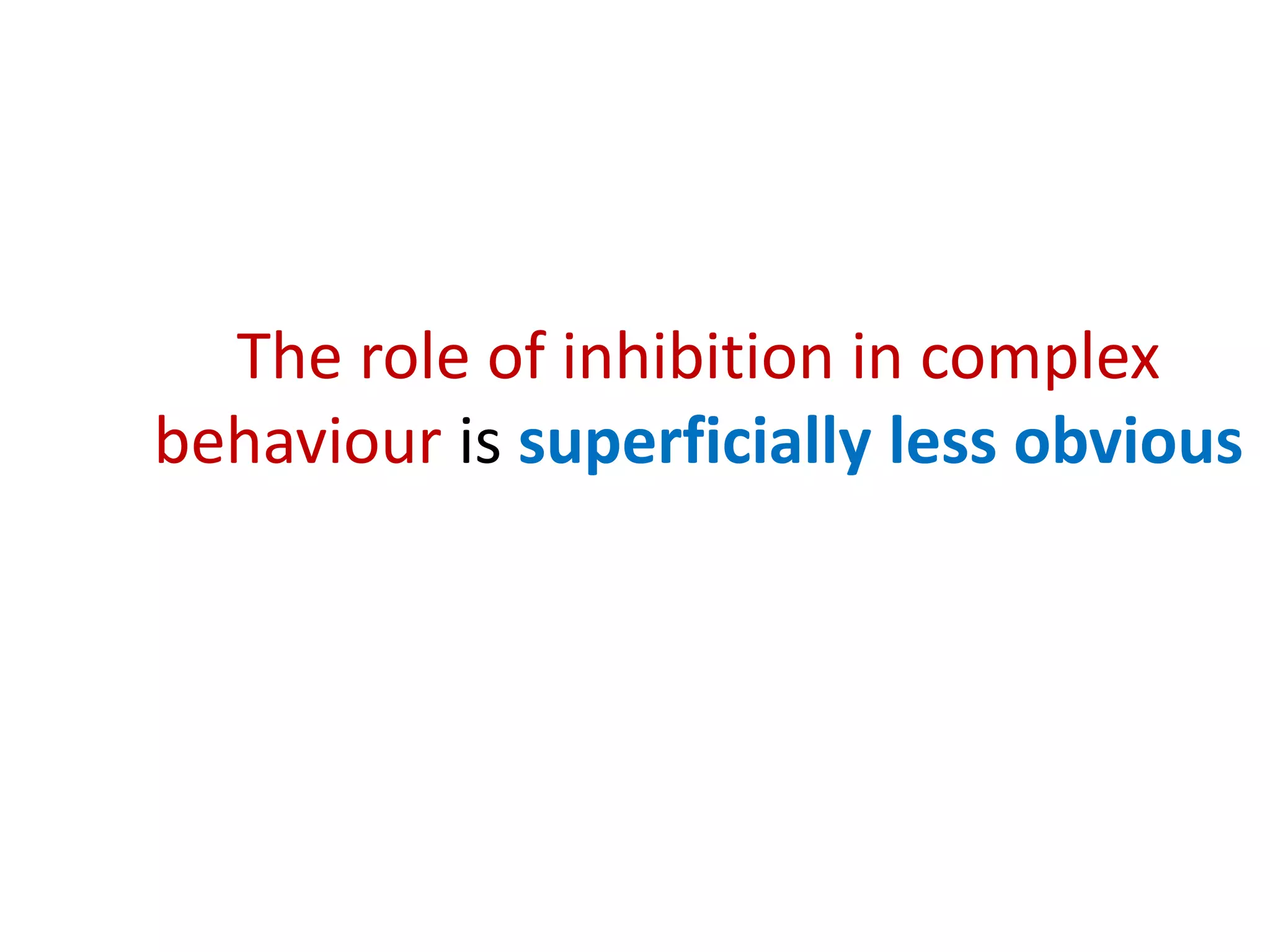 The role of inhibition in complex behaviour is superficially less obvious